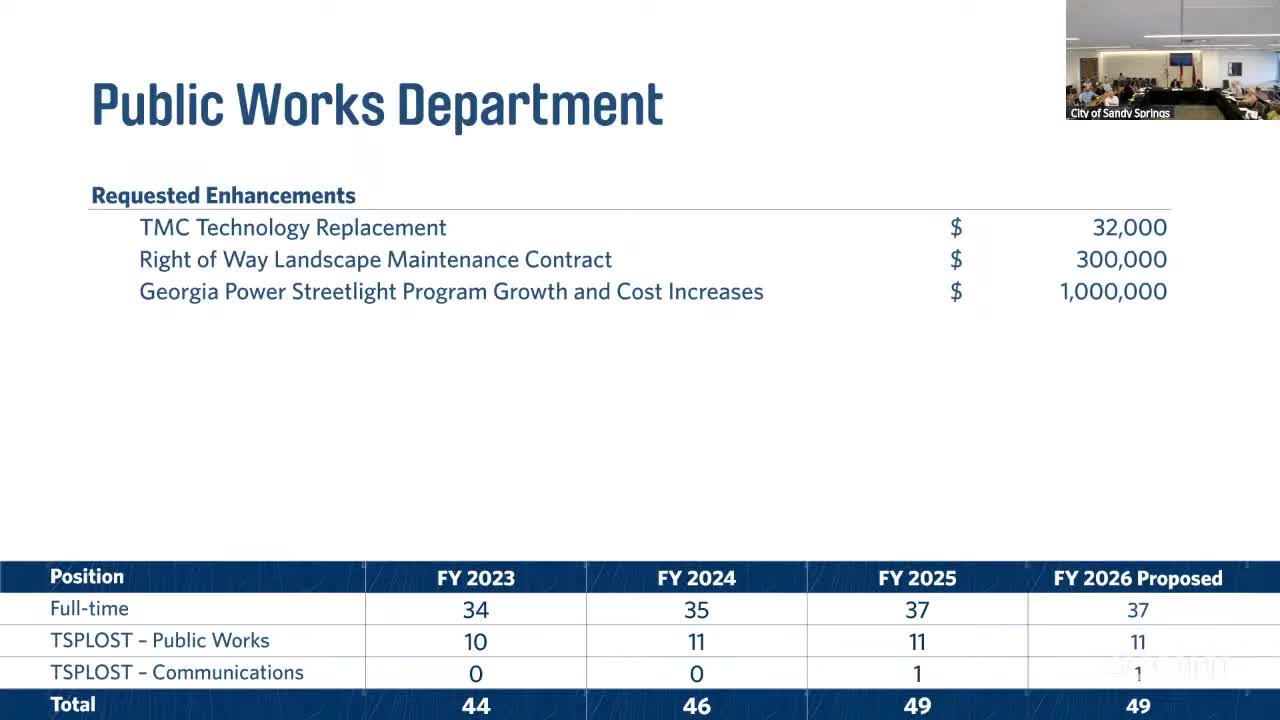 City of Sandy Springs

Public Works Department

Requested Enhancements

| | | |
|---|---|---|
| TMC Technology Replacement | $ | 32,000 |
| Right of Way Landscape Maintenance Contract | $ | 300,000 |
| Georgia Power Streetlight Program Growth and Cost Increases | $ | 1,000,000 |

| Position | FY 2023 | FY 2024 | FY 2025 | FY 2026 Proposed |
|---|---|---|---|---|
| Full-time | 34 | 35 | 37 | 37 |
| TSPLOST – Public Works | 10 | 11 | 11 | 11 |
| TSPLOST – Communications | 0 | 0 | 1 | 1 |
| Total | 44 | 46 | 49 | 49 |